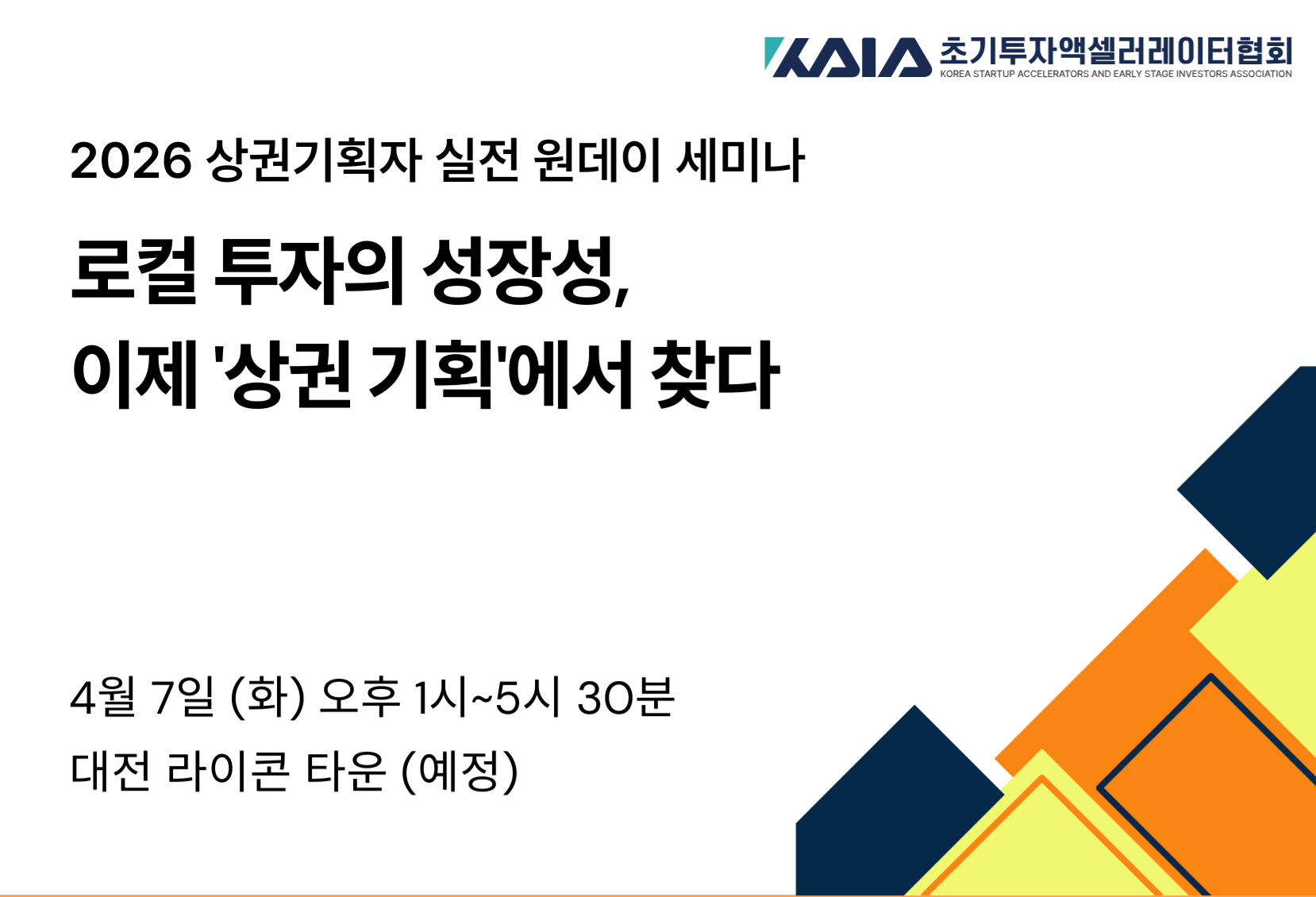 KAIA 초기투자액셀러레이터협회
KOREA STARTUP ACCELERATORS AND EARLY STAGE INVESTORS ASSOCIATION

2026 상권기획자 실전 원데이 세미나

로컬 투자의 성장성,
이제 '상권 기획'에서 찾다

4월 7일 (화) 오후 1시~5시 30분
대전 라이콘 타운 (예정)